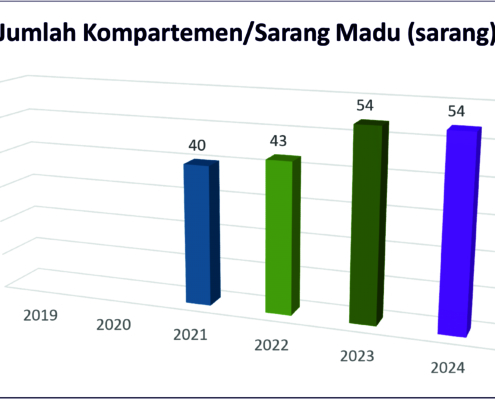 Jumlah Kompartemen/Sarang Madu (sarang)

40
43
54
54

2019
2020
2021
2022
2023
2024